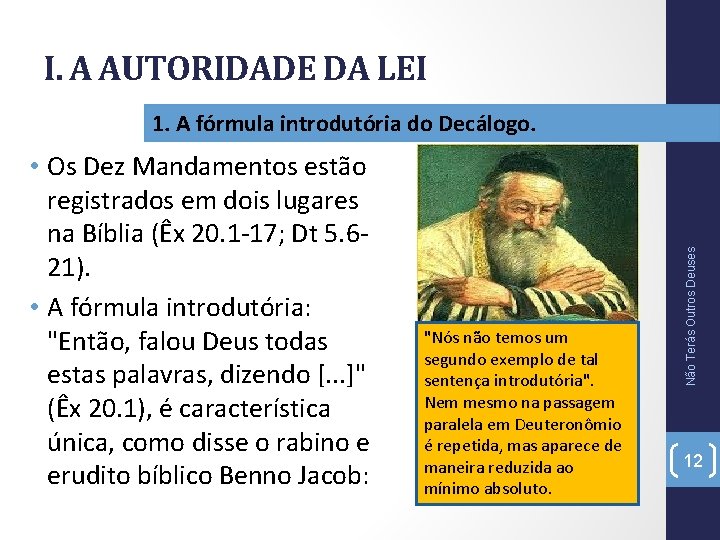 I. A AUTORIDADE DA LEI

1. A fórmula introdutória do Decálogo.

• Os Dez Mandamentos estão registrados em dois lugares na Bíblia (Êx 20.1-17; Dt 5.6-21).

• A fórmula introdutória: "Então, falou Deus todas estas palavras, dizendo [...]" (Êx 20.1), é característica única, como disse o rabino e erudito bíblico Benno Jacob:

"Nós não temos um segundo exemplo de tal sentença introdutória". Nem mesmo na passagem paralela em Deuteronômio é repetida, mas aparece de maneira reduzida ao mínimo absoluto.

Não Terás Outros Deuses

12